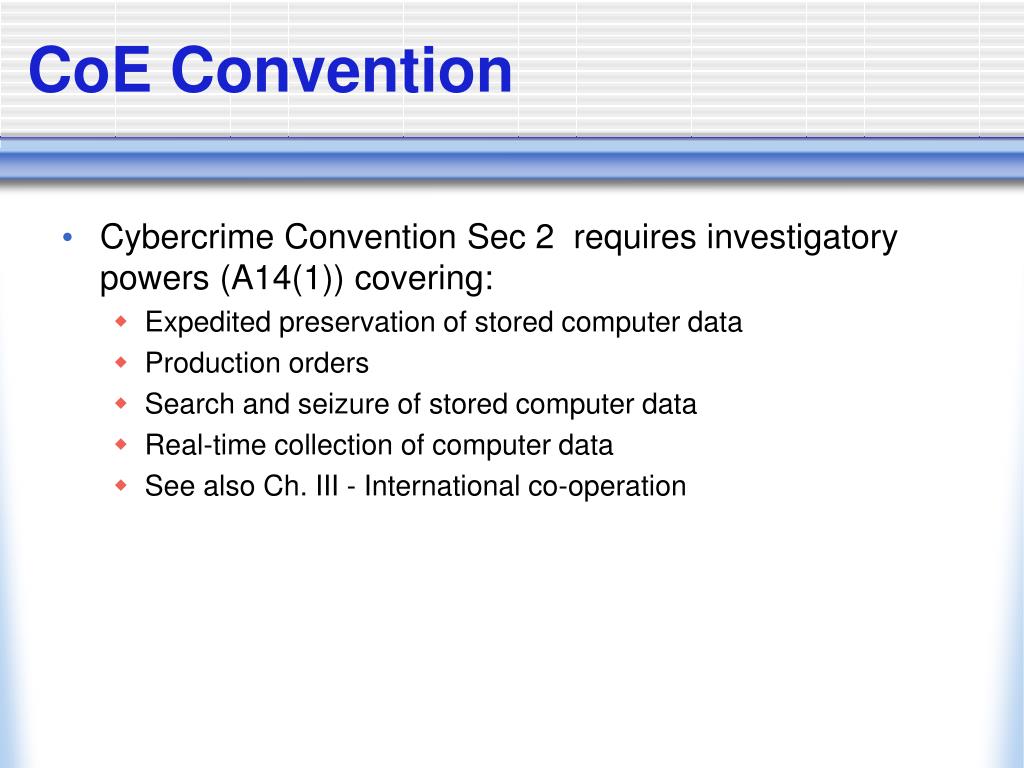 CoE Convention

• Cybercrime Convention Sec 2 requires investigatory powers (A14(1)) covering:
  ◆ Expedited preservation of stored computer data
  ◆ Production orders
  ◆ Search and seizure of stored computer data
  ◆ Real-time collection of computer data
  ◆ See also Ch. III - International co-operation